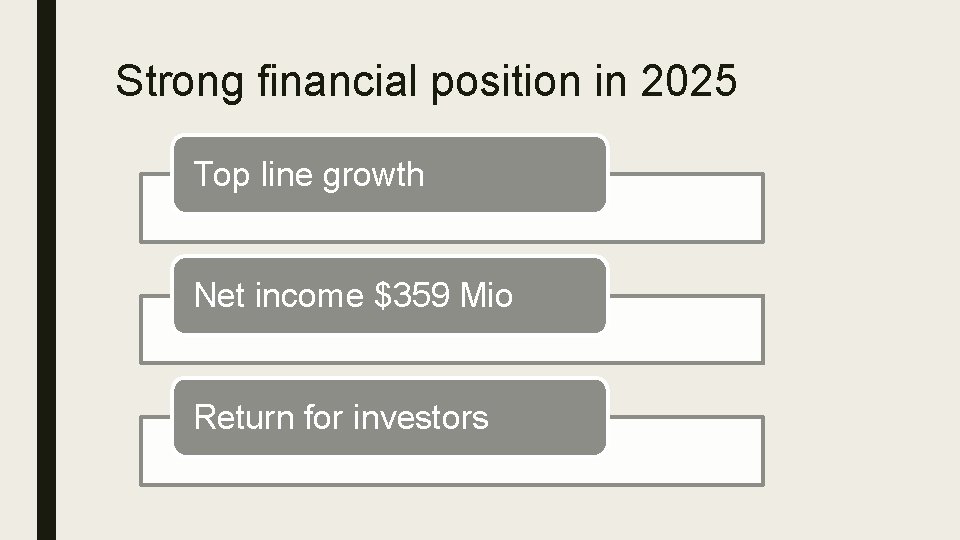 Strong financial position in 2025

Top line growth

Net income \$359 Mio

Return for investors